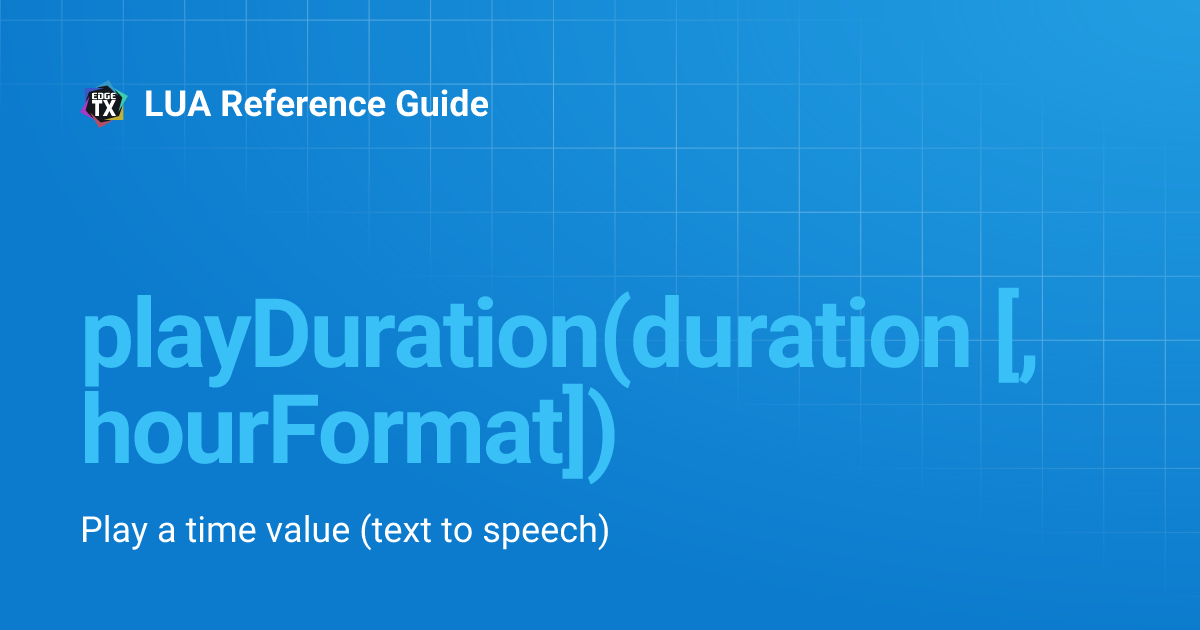 EDGE TX LUA Reference Guide

playDuration(duration [, hourFormat])

Play a time value (text to speech)